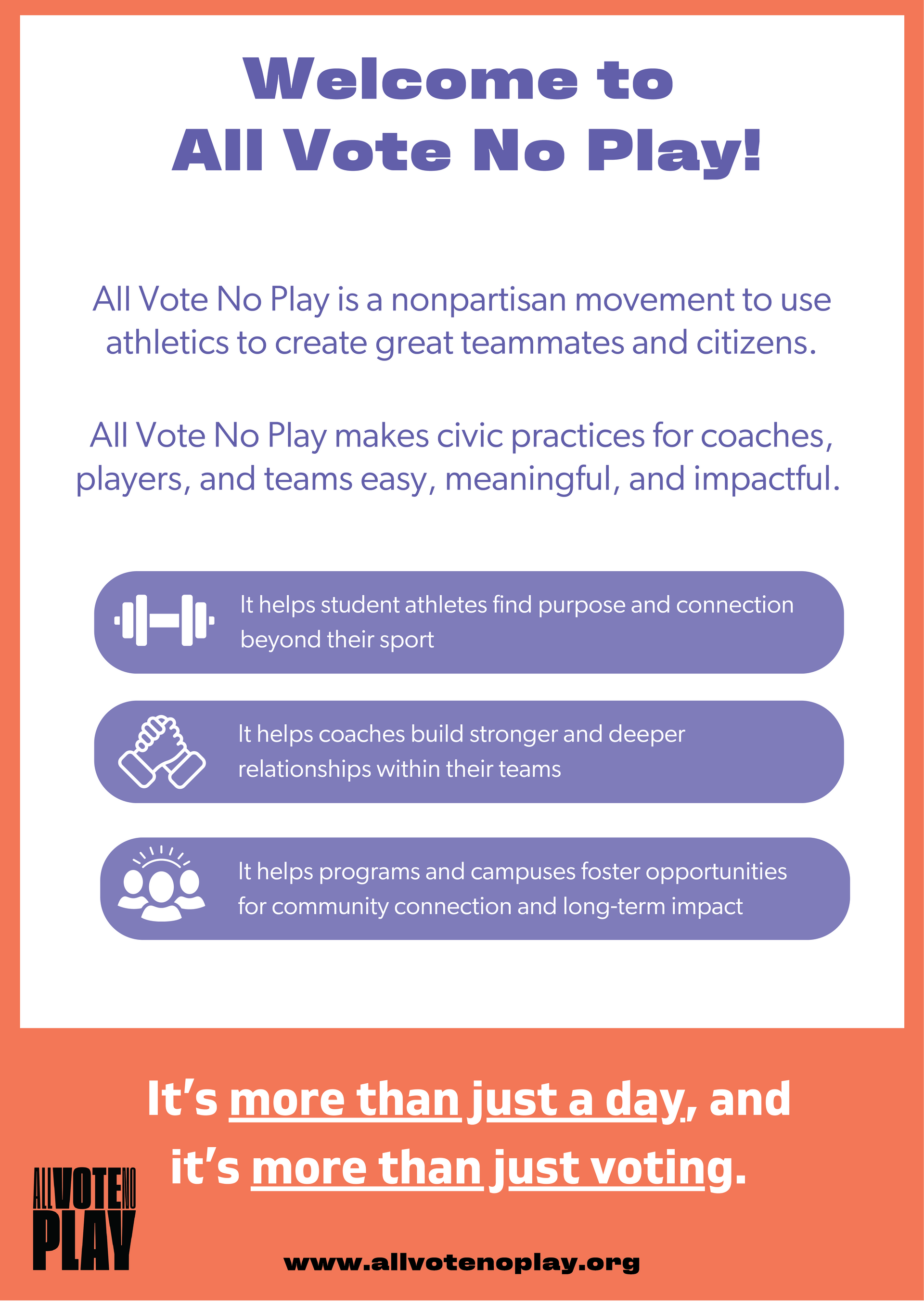 Welcome to
All Vote No Play!

All Vote No Play is a nonpartisan movement to use athletics to create great teammates and citizens.

All Vote No Play makes civic practices for coaches, players, and teams easy, meaningful, and impactful.

It helps student athletes find purpose and connection beyond their sport

It helps coaches build stronger and deeper relationships within their teams

It helps programs and campuses foster opportunities for community connection and long-term impact

It's more than just a day, and
it's more than just voting.

ALL VOTE NO PLAY

www.allvotenoplay.org